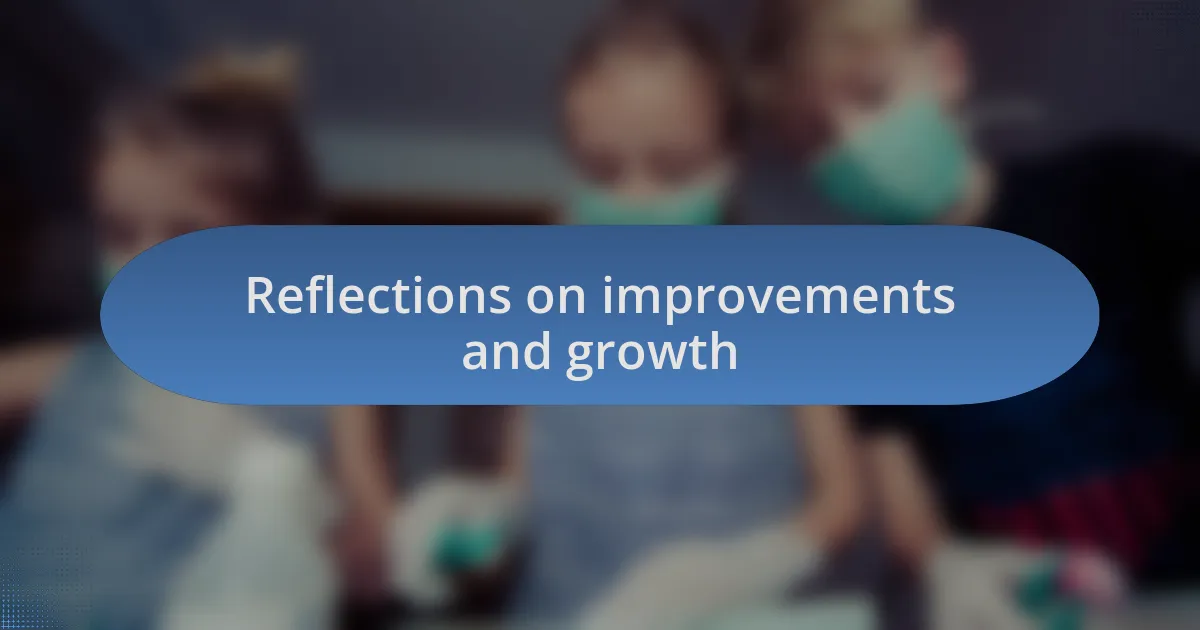 Reflections on improvements and growth